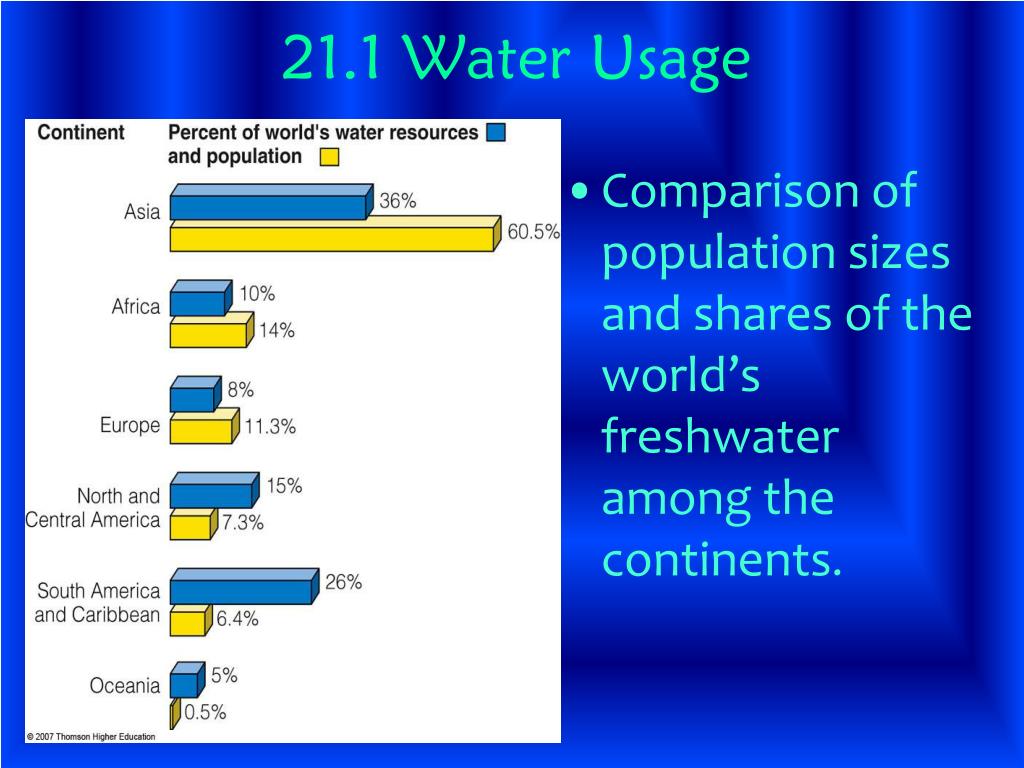 21.1 Water Usage

Continent Percent of world's water resources and population

Asia 36% 60.5%

Africa 10% 14%

Europe 8% 11.3%

North and Central America 15% 7.3%

South America and Caribbean 26% 6.4%

Oceania 5% 0.5%

© 2007 Thomson Higher Education

• Comparison of population sizes and shares of the world’s freshwater among the continents.